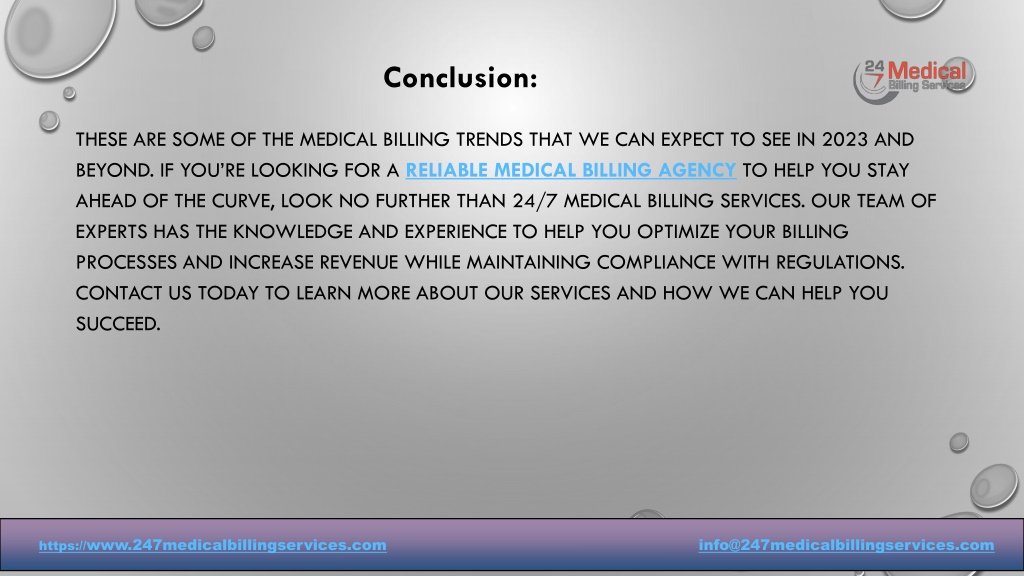 Conclusion:

24 7 Medical Billing Services

THESE ARE SOME OF THE MEDICAL BILLING TRENDS THAT WE CAN EXPECT TO SEE IN 2023 AND BEYOND. IF YOU'RE LOOKING FOR A RELIABLE MEDICAL BILLING AGENCY TO HELP YOU STAY AHEAD OF THE CURVE, LOOK NO FURTHER THAN 24/7 MEDICAL BILLING SERVICES. OUR TEAM OF EXPERTS HAS THE KNOWLEDGE AND EXPERIENCE TO HELP YOU OPTIMIZE YOUR BILLING PROCESSES AND INCREASE REVENUE WHILE MAINTAINING COMPLIANCE WITH REGULATIONS. CONTACT US TODAY TO LEARN MORE ABOUT OUR SERVICES AND HOW WE CAN HELP YOU SUCCEED.

https://www.247medicalbillingservices.com

info@247medicalbillingservices.com